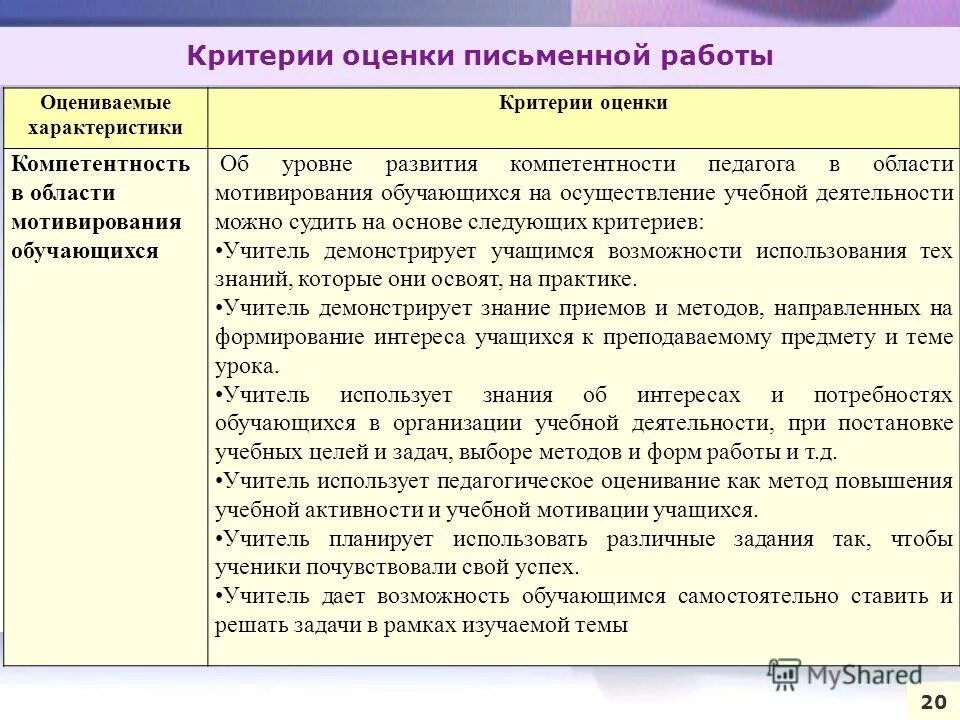 Критерии оценки письменной работы

| Оцениваемые характеристики | Критерии оценки |
|---|---|
| Компетентность в области мотивирования обучающихся | Об уровне развития компетентности педагога в области мотивирования обучающихся на осуществление учебной деятельности можно судить на основе следующих критериев: •Учитель демонстрирует учащимся возможности использования тех знаний, которые они освоят, на практике. •Учитель демонстрирует знание приемов и методов, направленных на формирование интереса учащихся к преподаваемому предмету и теме урока. •Учитель использует знания об интересах и потребностях обучающихся в организации учебной деятельности, при постановке учебных целей и задач, выборе методов и форм работы и т.д. •Учитель использует педагогическое оценивание как метод повышения учебной активности и учебной мотивации учащихся. •Учитель планирует использовать различные задания так, чтобы ученики почувствовали свой успех. •Учитель дает возможность обучающимся самостоятельно ставить и решать задачи в рамках изучаемой темы |

MyShared

20